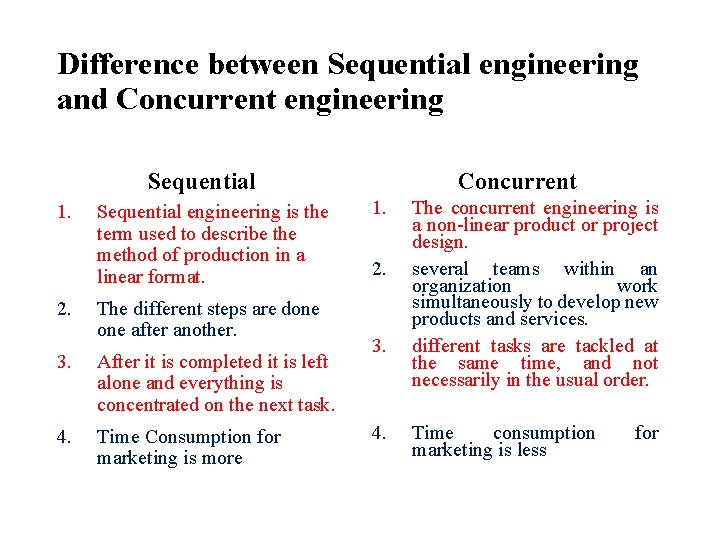 Difference between Sequential engineering and Concurrent engineering

Sequential

1. Sequential engineering is the term used to describe the method of production in a linear format.

2. The different steps are done one after another.

3. After it is completed it is left alone and everything is concentrated on the next task.

4. Time Consumption for marketing is more

Concurrent

1. The concurrent engineering is a non-linear product or project design.

2. several teams within an organization work simultaneously to develop new products and services.

3. different tasks are tackled at the same time, and not necessarily in the usual order.

4. Time consumption for marketing is less